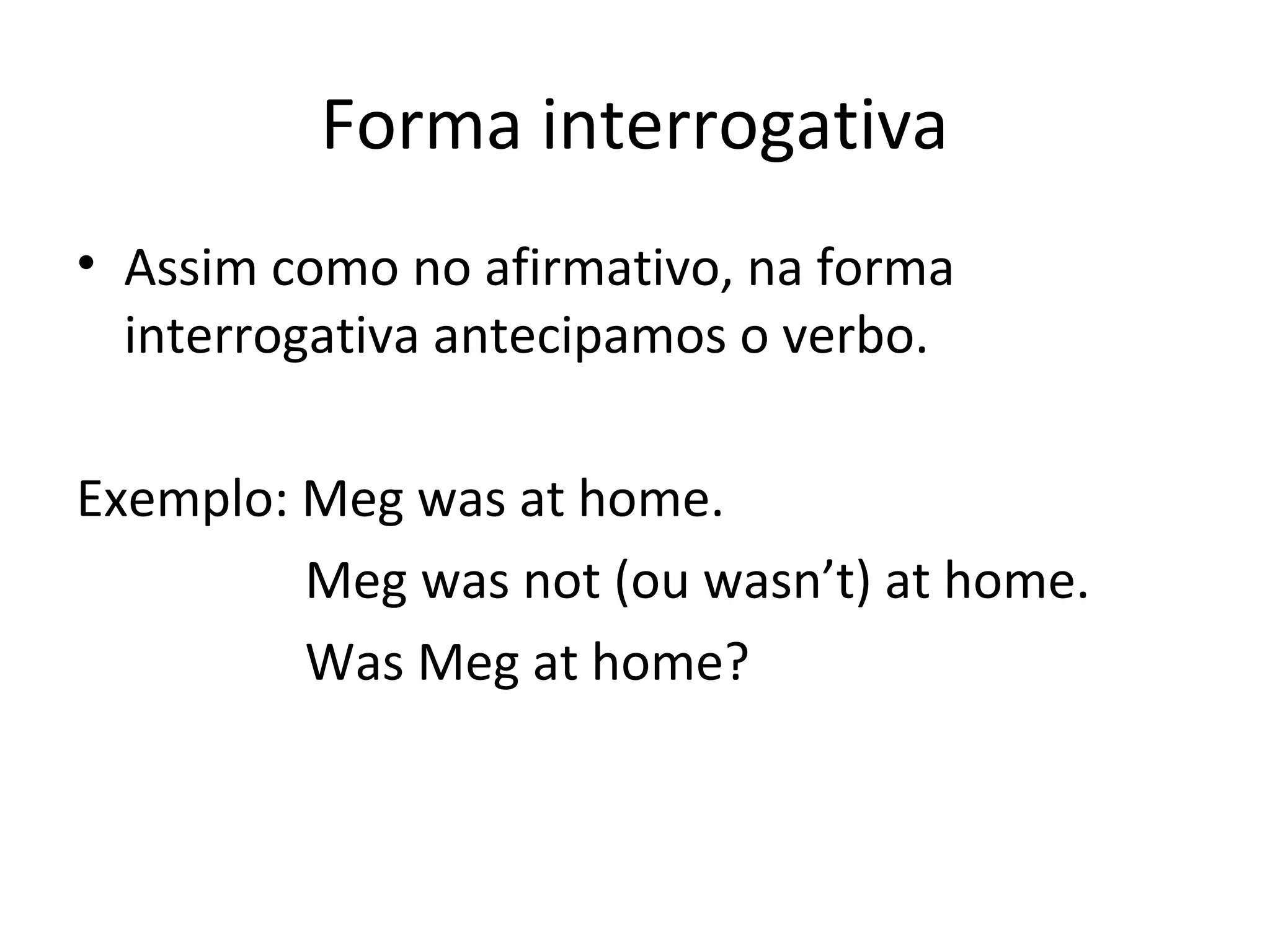 Forma interrogativa

• Assim como no afirmativo, na forma interrogativa antecipamos o verbo.

Exemplo: Meg was at home.
Meg was not (ou wasn’t) at home.
Was Meg at home?